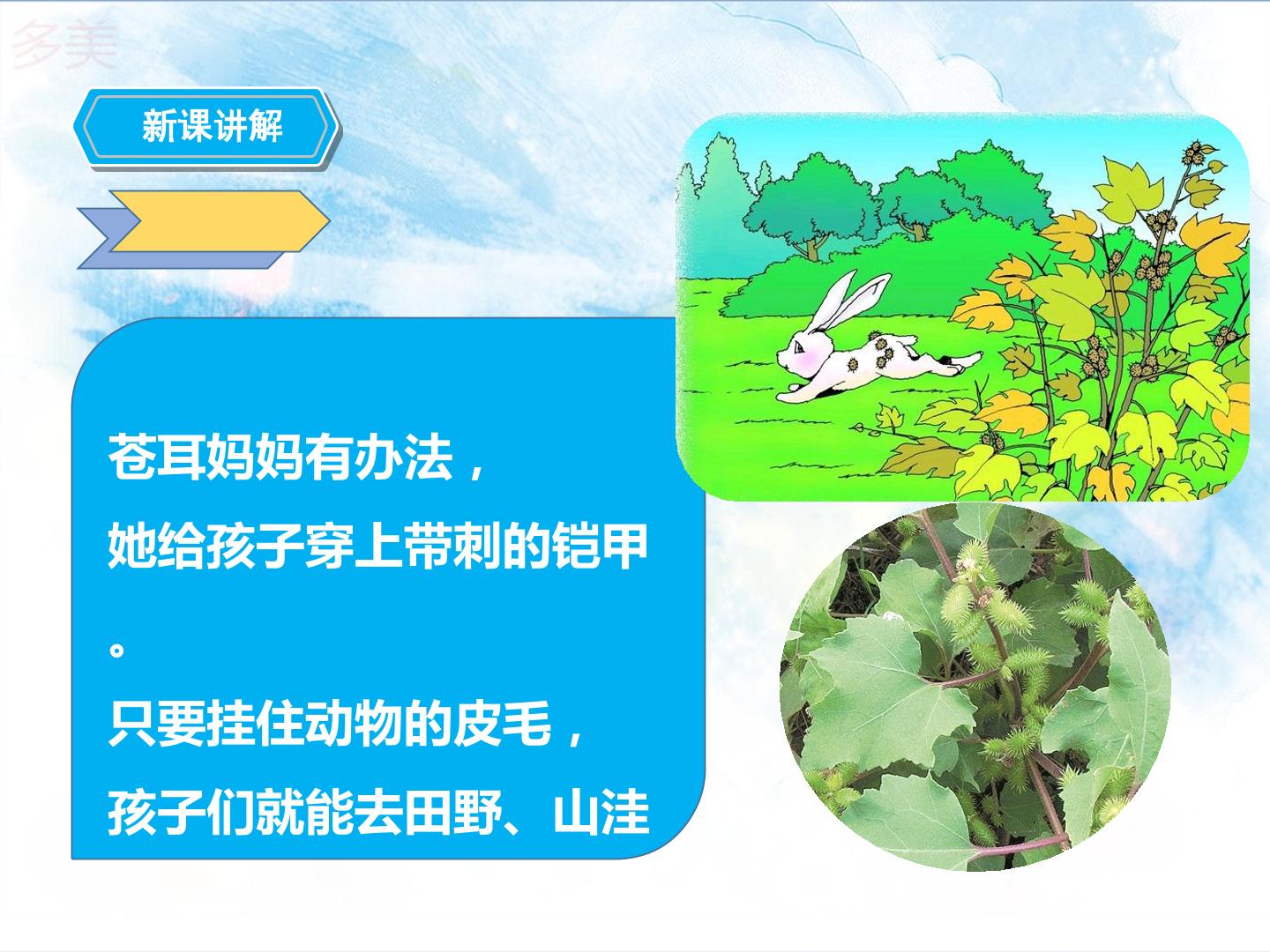 多美

新课讲解

苍耳妈妈有办法，
她给孩子穿上带刺的铠甲。
只要挂住动物的皮毛，
孩子们就能去田野、山洼